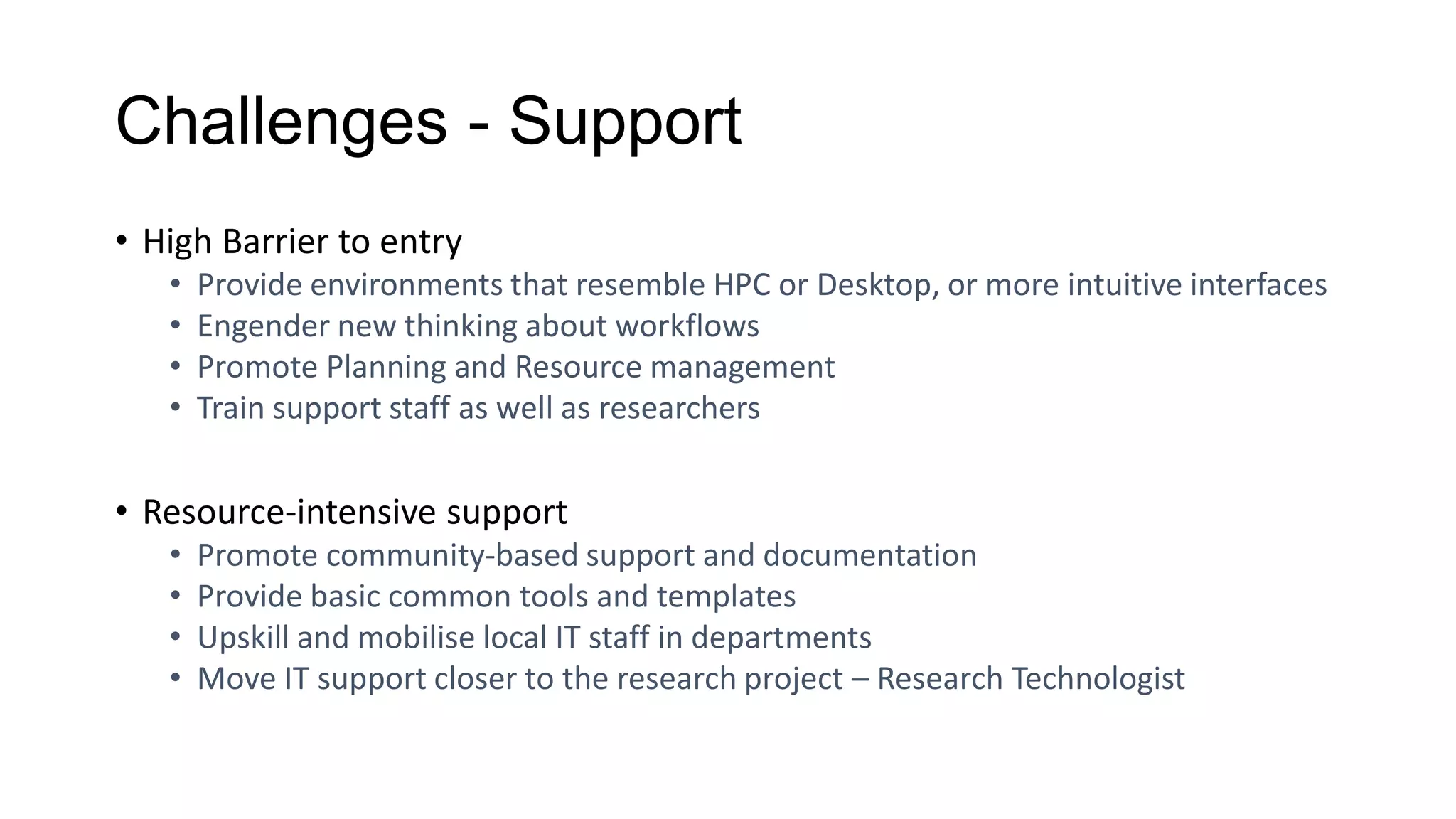 Challenges - Support

• High Barrier to entry
  • Provide environments that resemble HPC or Desktop, or more intuitive interfaces
  • Engender new thinking about workflows
  • Promote Planning and Resource management
  • Train support staff as well as researchers

• Resource-intensive support
  • Promote community-based support and documentation
  • Provide basic common tools and templates
  • Upskill and mobilise local IT staff in departments
  • Move IT support closer to the research project – Research Technologist